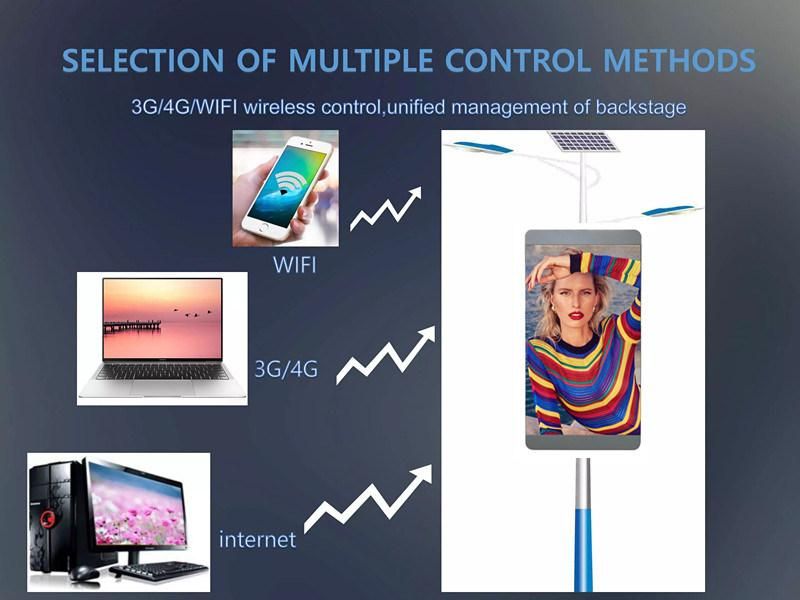 SELECTION OF MULTIPLE CONTROL METHODS

3G/4G/WIFI wireless control,unified management of backstage

WIFI

3G/4G

internet